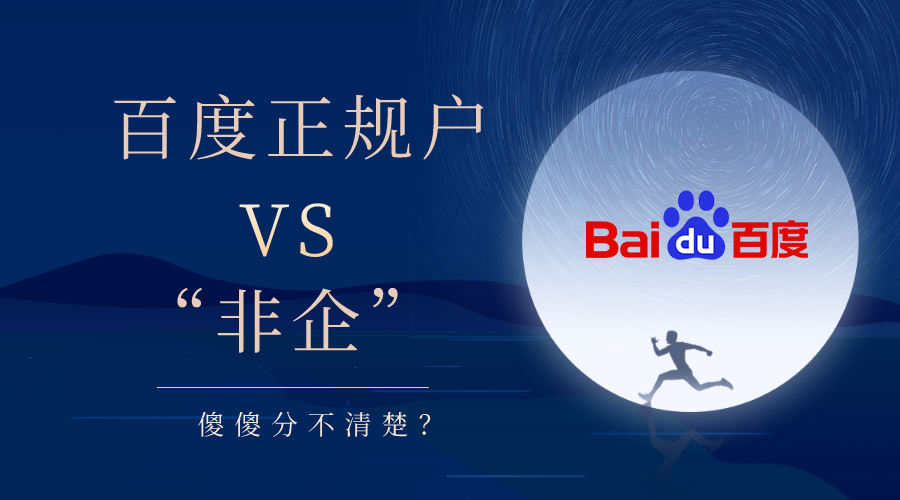 百度正规户
VS
“非企”

傻傻分不清楚？

Baidu百度